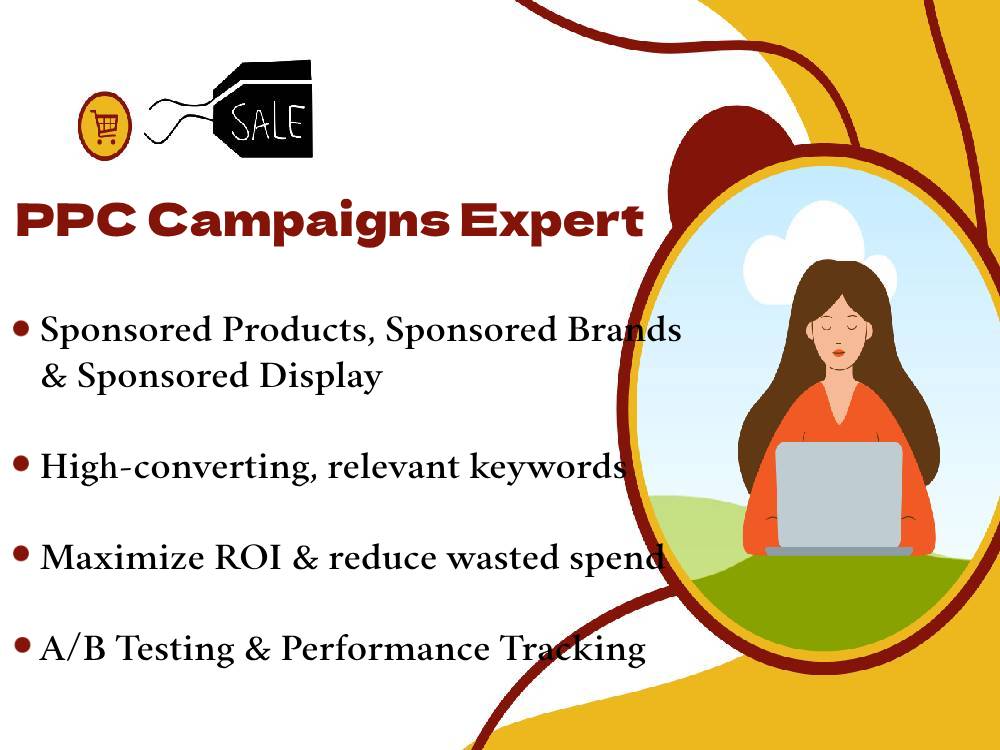 SALE

PPC Campaigns Expert

• Sponsored Products, Sponsored Brands & Sponsored Display

• High-converting, relevant keywords

• Maximize ROI & reduce wasted spend

• A/B Testing & Performance Tracking